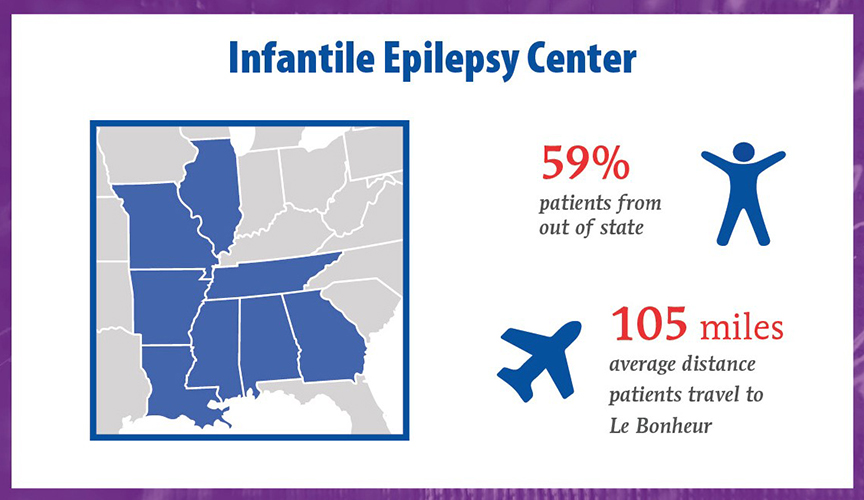 Infantile Epilepsy Center

59%
patients from out of state

105 miles
average distance patients travel to Le Bonheur